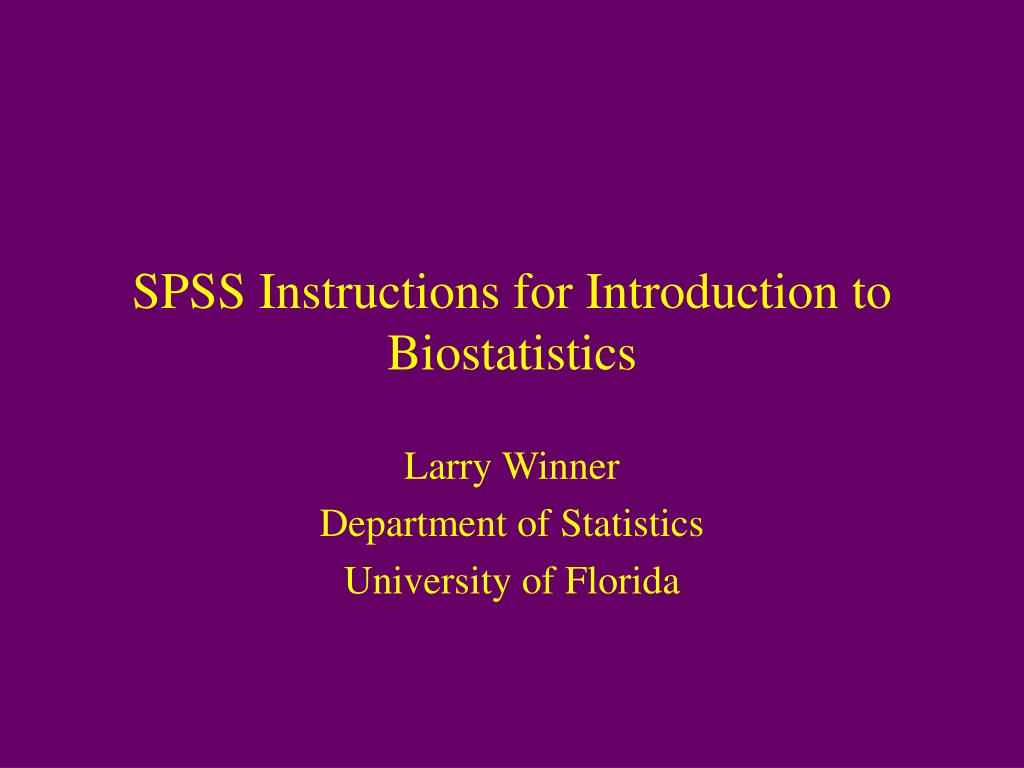 SPSS Instructions for Introduction to Biostatistics

Larry Winner
Department of Statistics
University of Florida